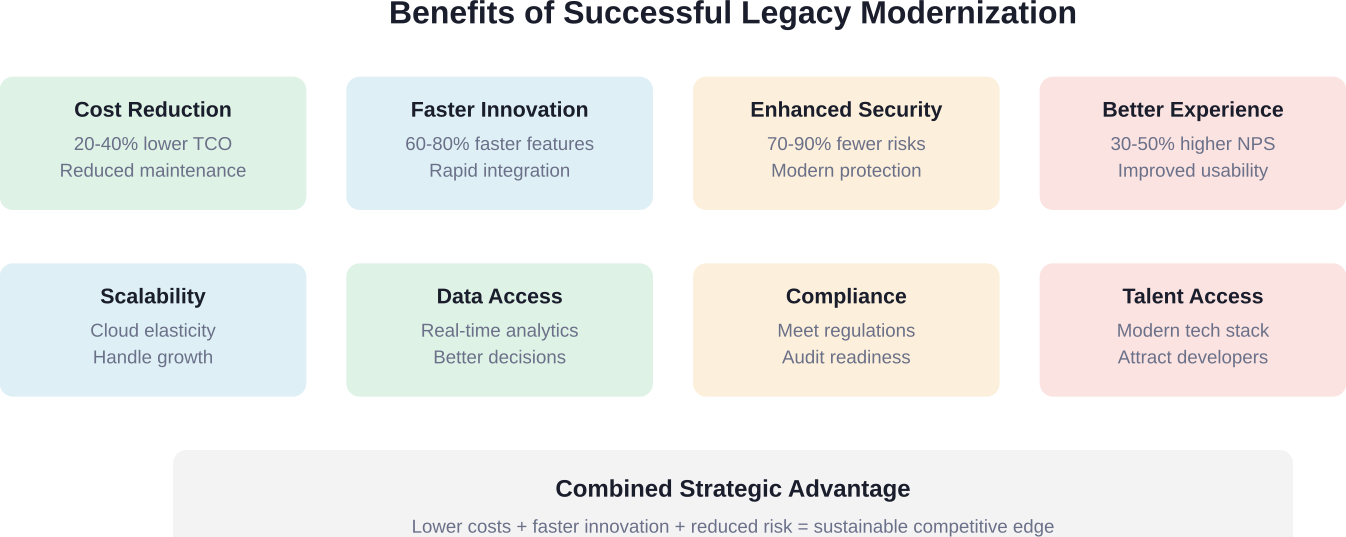 Benefits of Successful Legacy Modernization

Cost Reduction
20-40% lower TCO
Reduced maintenance

Faster Innovation
60-80% faster features
Rapid integration

Enhanced Security
70-90% fewer risks
Modern protection

Better Experience
30-50% higher NPS
Improved usability

Scalability
Cloud elasticity
Handle growth

Data Access
Real-time analytics
Better decisions

Compliance
Meet regulations
Audit readiness

Talent Access
Modern tech stack
Attract developers

Combined Strategic Advantage
Lower costs + faster innovation + reduced risk = sustainable competitive edge